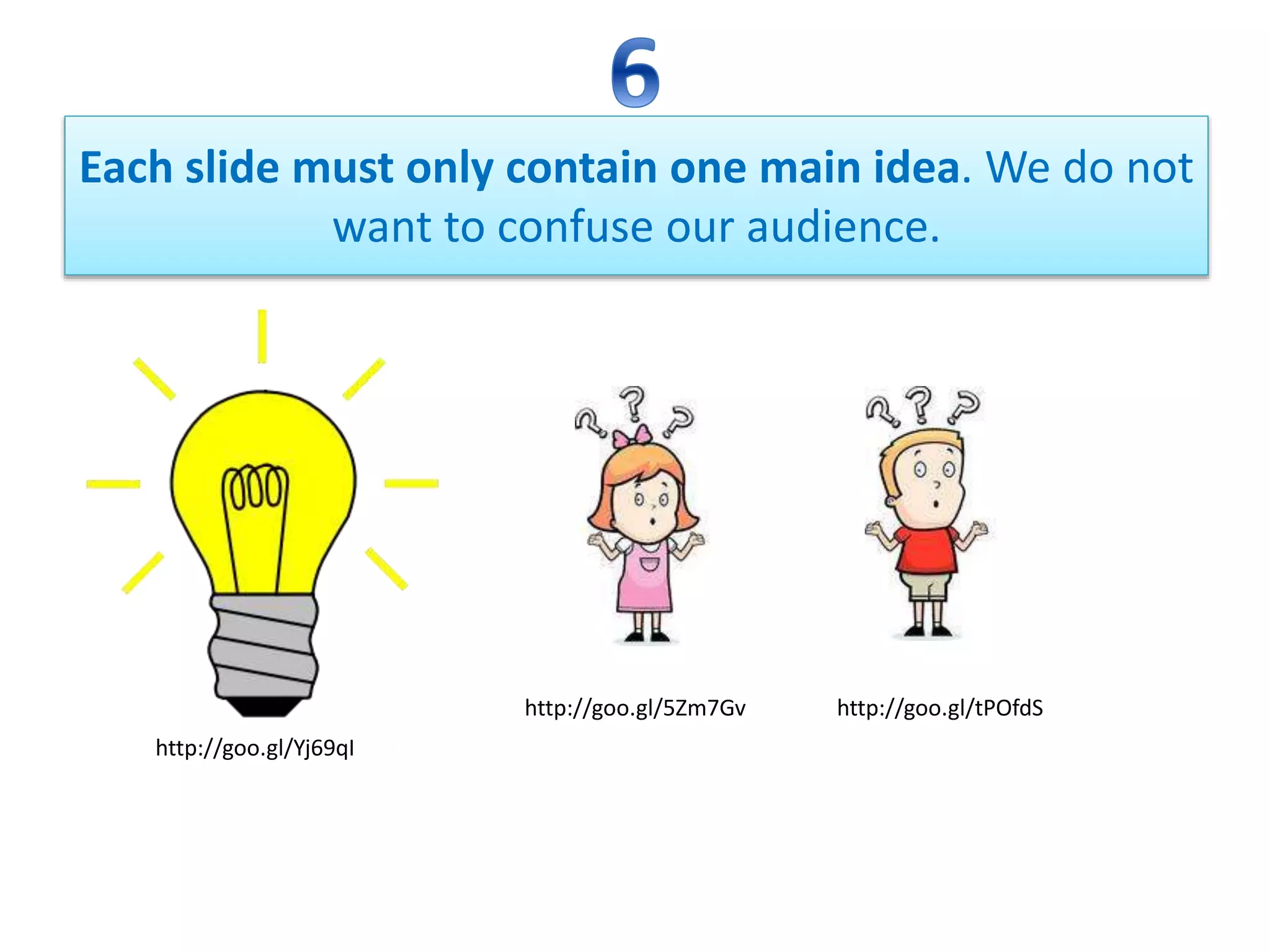 6

Each slide must only contain one main idea. We do not want to confuse our audience.

http://goo.gl/Yj69qI

http://goo.gl/5Zm7Gv

http://goo.gl/tPOfdS